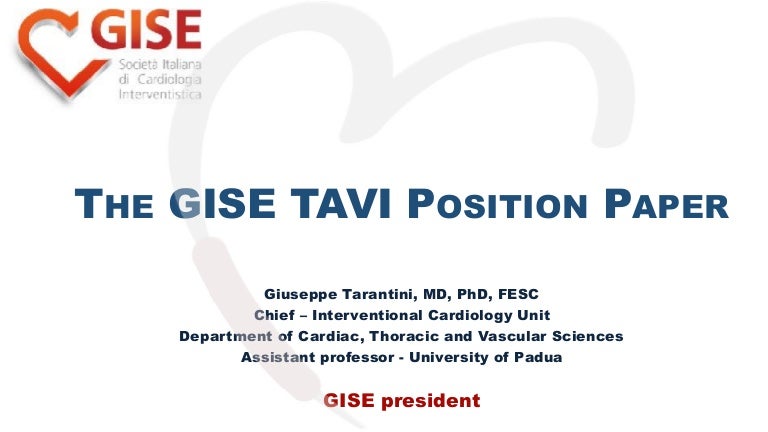 GISE
Società Italiana di Cardiologia Interventistica

THE GISE TAVI POSITION PAPER

Giuseppe Tarantini, MD, PhD, FESC
Chief – Interventional Cardiology Unit
Department of Cardiac, Thoracic and Vascular Sciences
Assistant professor - University of Padua

GISE president